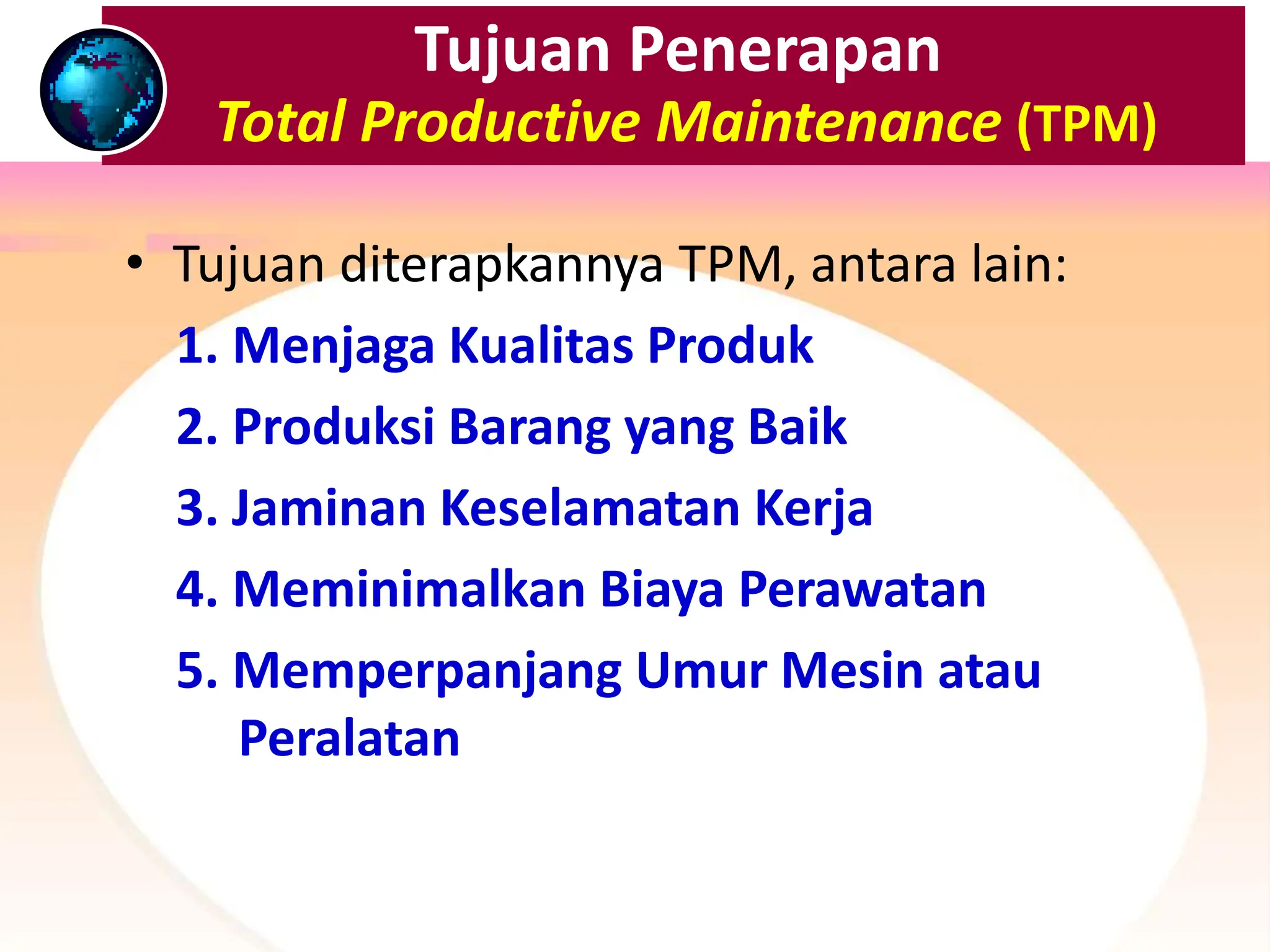 Tujuan Penerapan
Total Productive Maintenance (TPM)

• Tujuan diterapkannya TPM, antara lain:

1. Menjaga Kualitas Produk
2. Produksi Barang yang Baik
3. Jaminan Keselamatan Kerja
4. Meminimalkan Biaya Perawatan
5. Memperpanjang Umur Mesin atau Peralatan